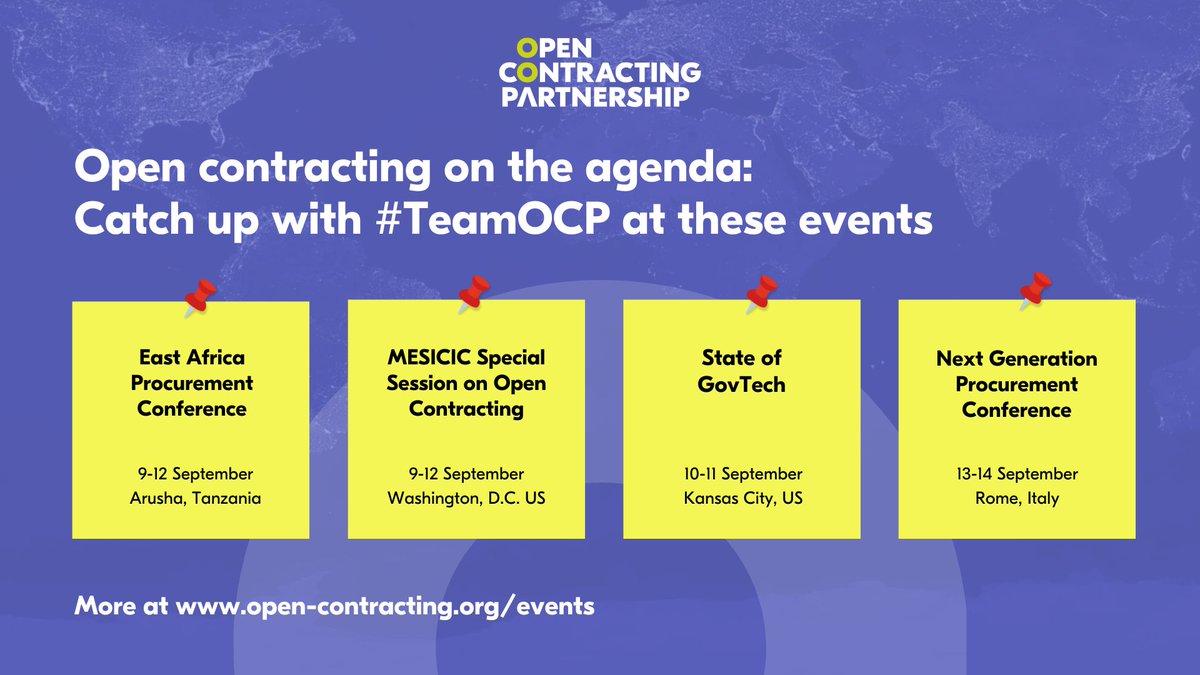 OPEN CONTRACTING PARTNERSHIP

Open contracting on the agenda: Catch up with #TeamOCP at these events

East Africa Procurement Conference

9-12 September
Arusha, Tanzania

MESICIC Special Session on Open Contracting

9-12 September
Washington, D.C. US

State of GovTech

10-11 September
Kansas City, US

Next Generation Procurement Conference

13-14 September
Rome, Italy

More at www.open-contracting.org/events